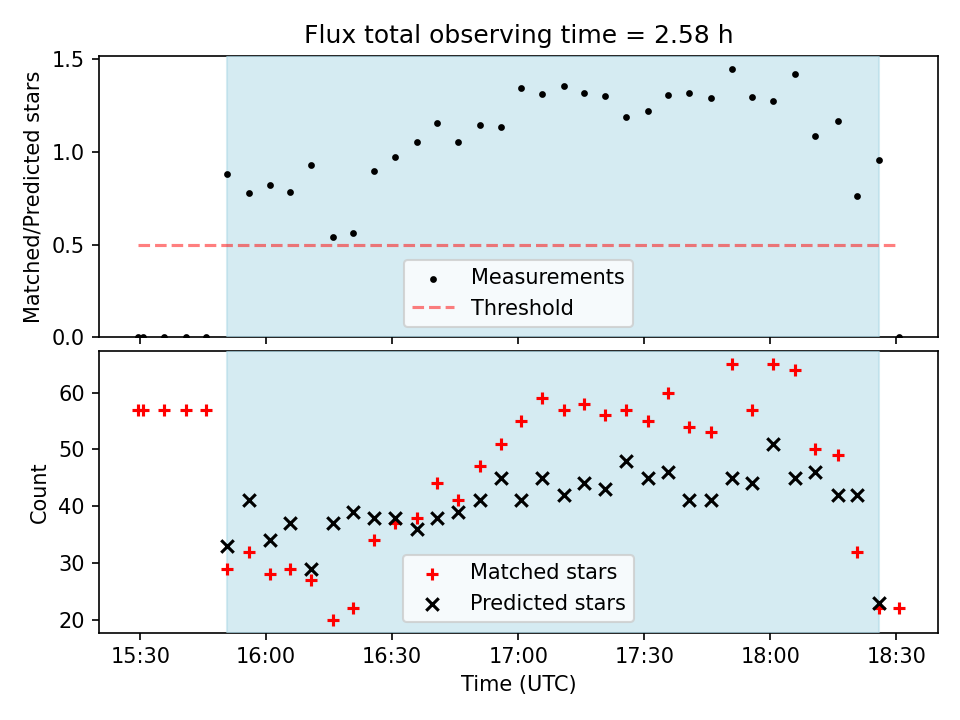 Flux total observing time = 2.58 h

Matched/Predicted stars

1.5
1.0
0.5
0.0

Measurements
Threshold

Count

60
50
40
30
20

Matched stars
Predicted stars

15:30
16:00
16:30
17:00
17:30
18:00
18:30

Time (UTC)